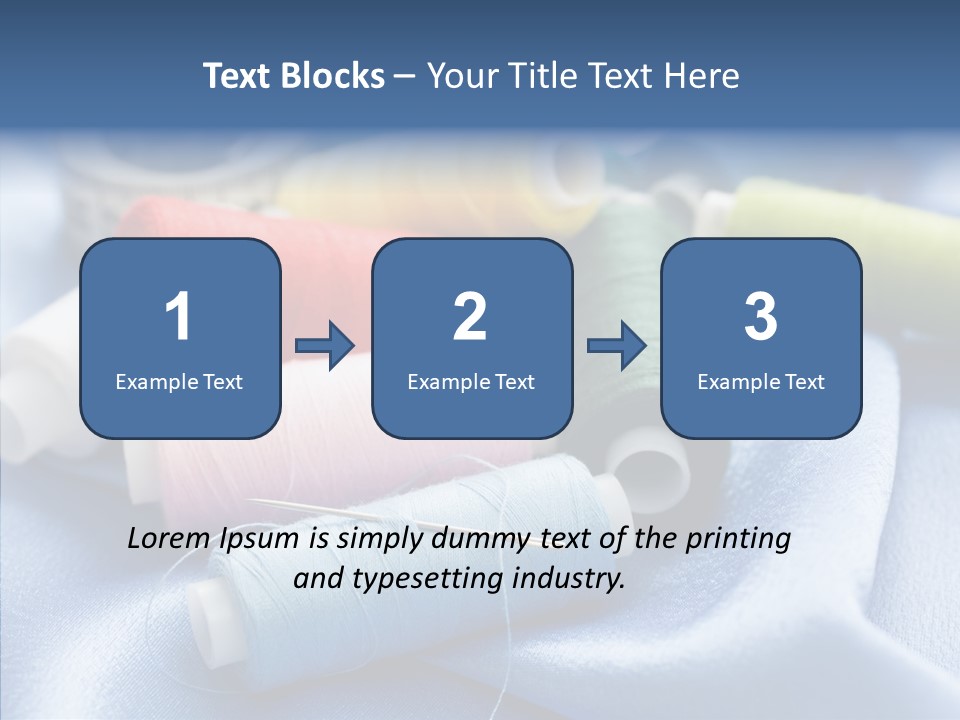 Text Blocks – Your Title Text Here

1
Example Text

2
Example Text

3
Example Text

Lorem Ipsum is simply dummy text of the printing and typesetting industry.